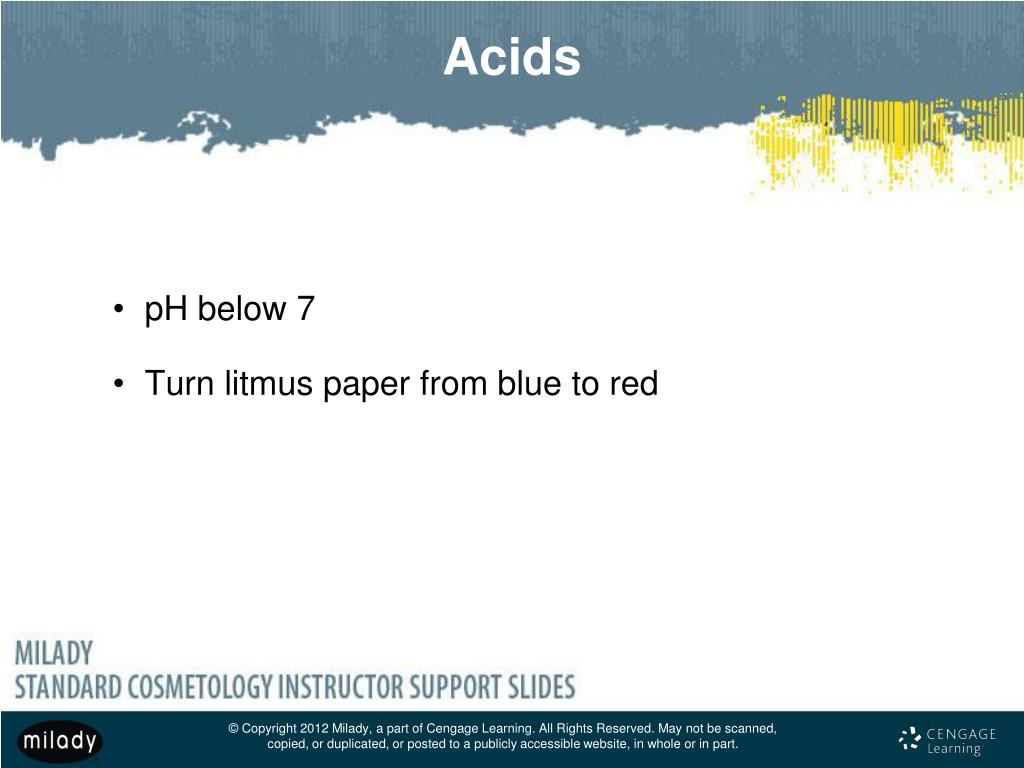 Acids

• pH below 7

• Turn litmus paper from blue to red

MILADY
STANDARD COSMETOLOGY INSTRUCTOR SUPPORT SLIDES

milady

© Copyright 2012 Milady, a part of Cengage Learning. All Rights Reserved. May not be scanned, copied, or duplicated, or posted to a publicly accessible website, in whole or in part.

CENGAGE Learning